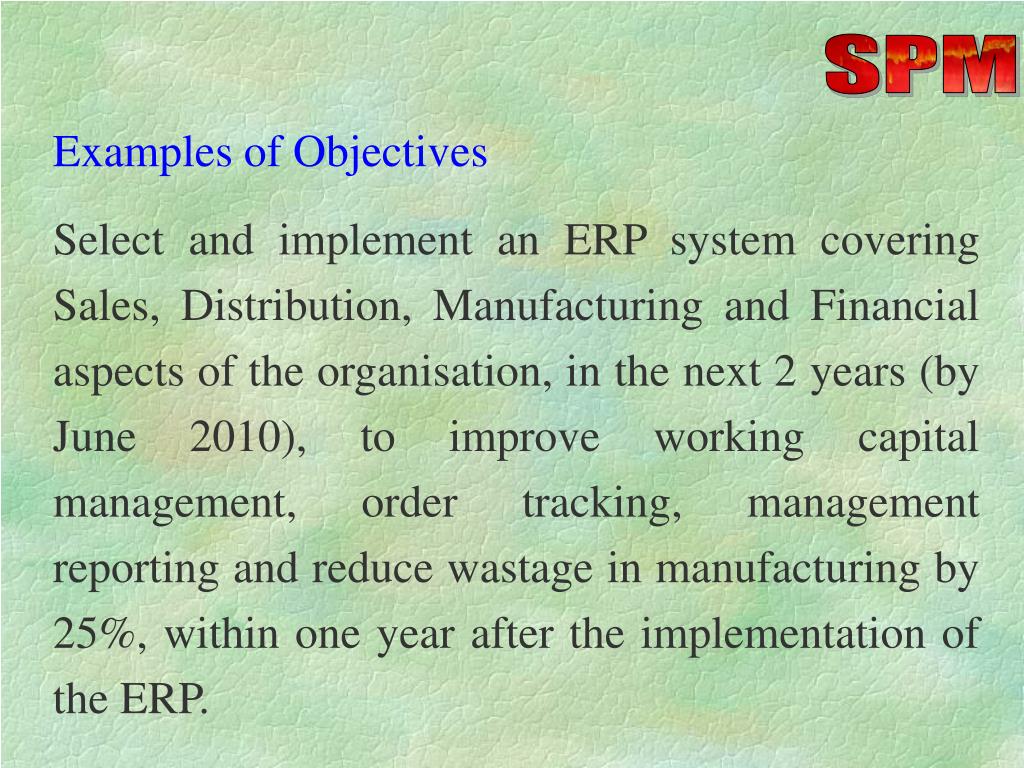 SPM

Examples of Objectives

Select and implement an ERP system covering Sales, Distribution, Manufacturing and Financial aspects of the organisation, in the next 2 years (by June 2010), to improve working capital management, order tracking, management reporting and reduce wastage in manufacturing by 25%, within one year after the implementation of the ERP.